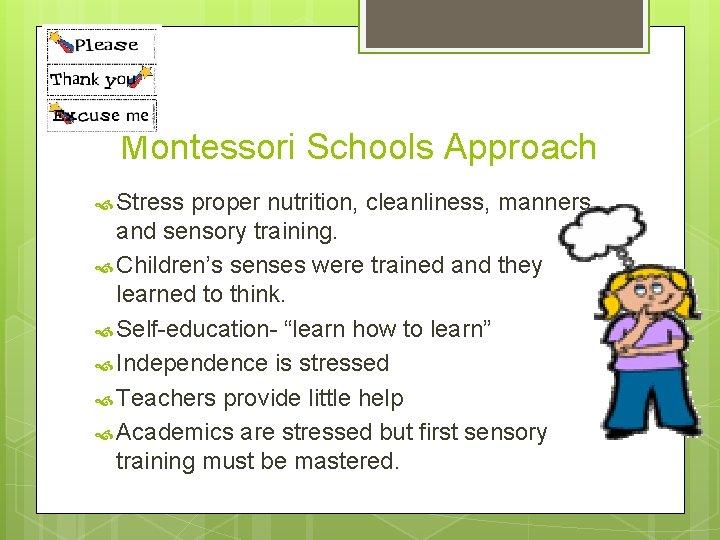 Please

Thank you

Excuse me

Montessori Schools Approach

Stress proper nutrition, cleanliness, manners and sensory training.

Children's senses were trained and they learned to think.

Self-education- "learn how to learn"

Independence is stressed

Teachers provide little help

Academics are stressed but first sensory training must be mastered.